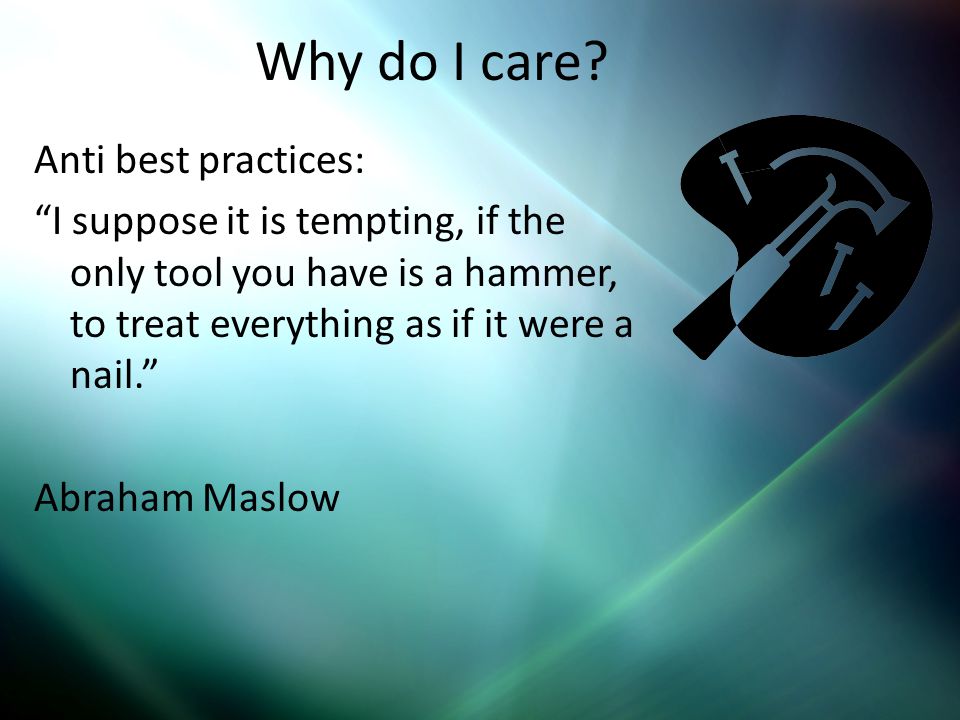 Why do I care?

Anti best practices:

“I suppose it is tempting, if the only tool you have is a hammer, to treat everything as if it were a nail.”

Abraham Maslow